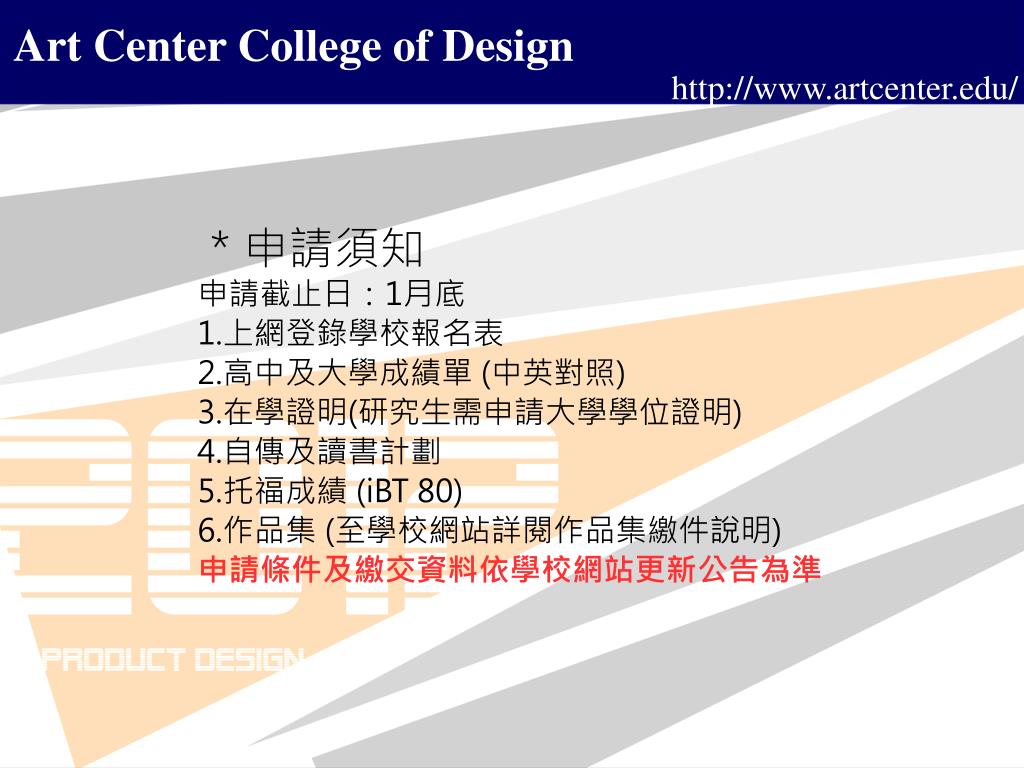 Art Center College of Design

http://www.artcenter.edu/

＊申請須知

申請截止日：1月底

1.上網登錄學校報名表

2.高中及大學成績單 (中英對照)

3.在學證明(研究生需申請大學學位證明)

4.自傳及讀書計劃

5.托福成績 (iBT 80)

6.作品集 (至學校網站詳閱作品集繳件說明)

申請條件及繳交資料依學校網站更新公告為準

PRODUCT DESIGN